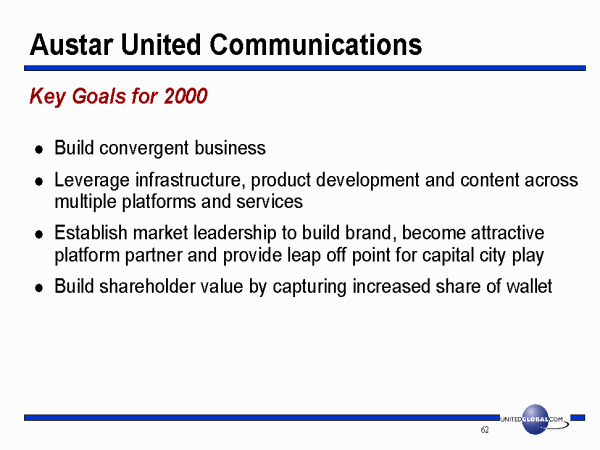 Austar United Communications

Key Goals for 2000

- Build convergent business
- Leverage infrastructure, product development and content across multiple platforms and services
- Establish market leadership to build brand, become attractive platform partner and provide leap off point for capital city play
- Build shareholder value by capturing increased share of wallet

UNITEDGLOBALCOM

62